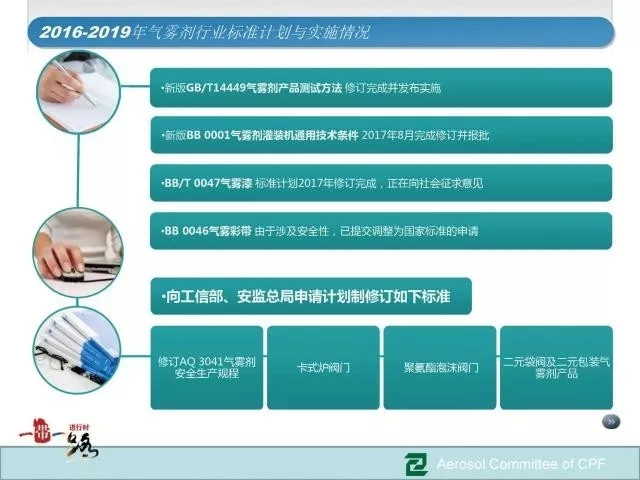 2016-2019年气雾剂行业标准计划与实施情况

•新版GB/T14449气雾剂产品测试方法 修订完成并发布实施

•新版BB 0001气雾剂灌装机通用技术条件 2017年8月完成修订并报批

•BB/T 0047气雾漆 标准计划2017年修订完成，正在向社会征求意见

•BB 0046气雾彩带 由于涉及安全性，已提交调整为国家标准的申请

•向工信部、安监总局申请计划制修订如下标准

修订AQ 3041气雾剂安全生产规程

卡式炉阀门

聚氨酯泡沫阀门

二元袋阀及二元包装气雾剂产品

»

一带一路 进行时

Aerosol Committee of CPF